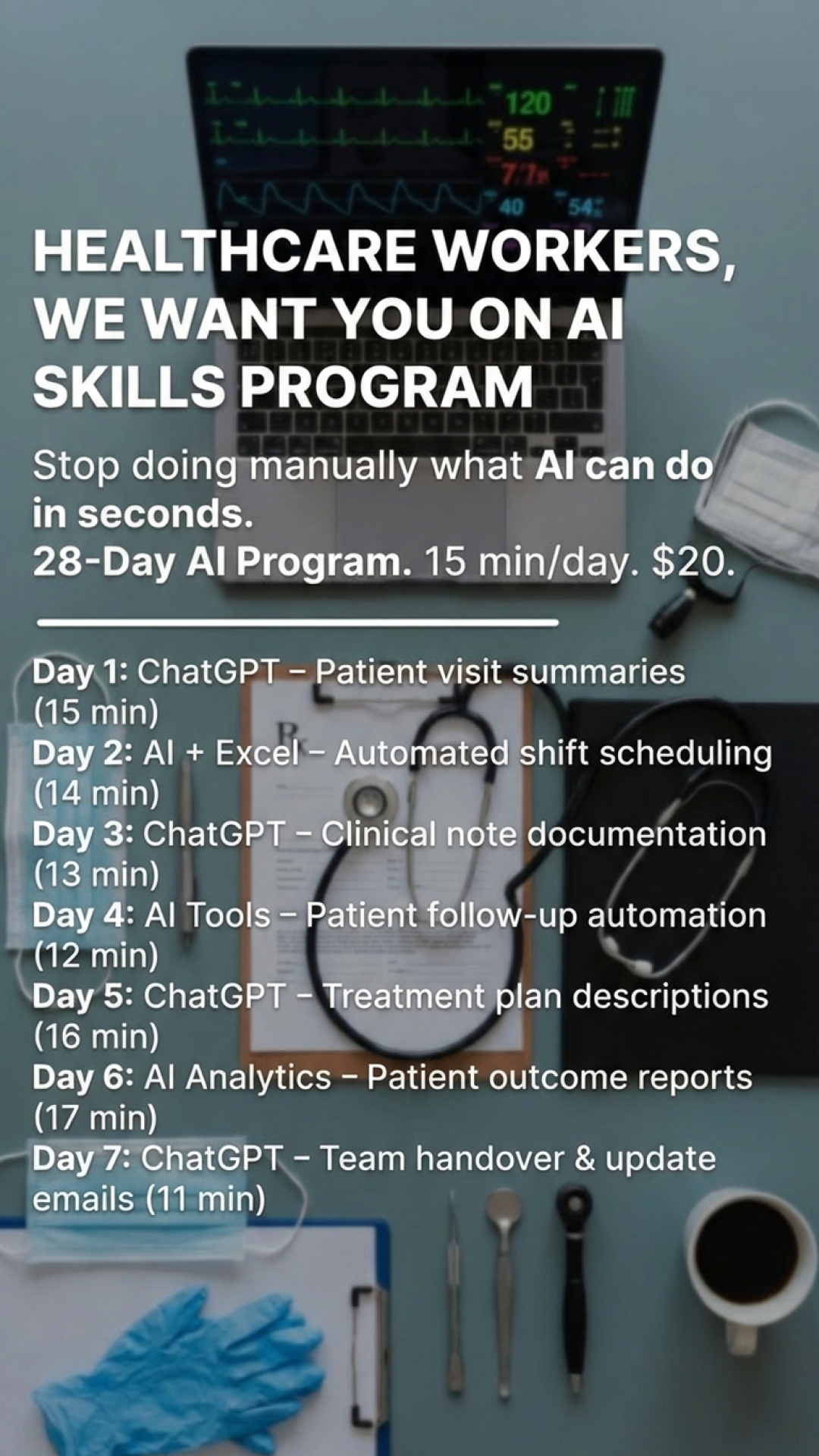 120
55
40
54

HEALTHCARE WORKERS, WE WANT YOU ON AI SKILLS PROGRAM

Stop doing manually what AI can do in seconds.
28-Day AI Program. 15 min/day. $20.

Day 1: ChatGPT – Patient visit summaries (15 min)
Day 2: AI + Excel – Automated shift scheduling (14 min)
Day 3: ChatGPT – Clinical note documentation (13 min)
Day 4: AI Tools – Patient follow-up automation (12 min)
Day 5: ChatGPT – Treatment plan descriptions (16 min)
Day 6: AI Analytics – Patient outcome reports (17 min)
Day 7: ChatGPT – Team handover & update emails (11 min)